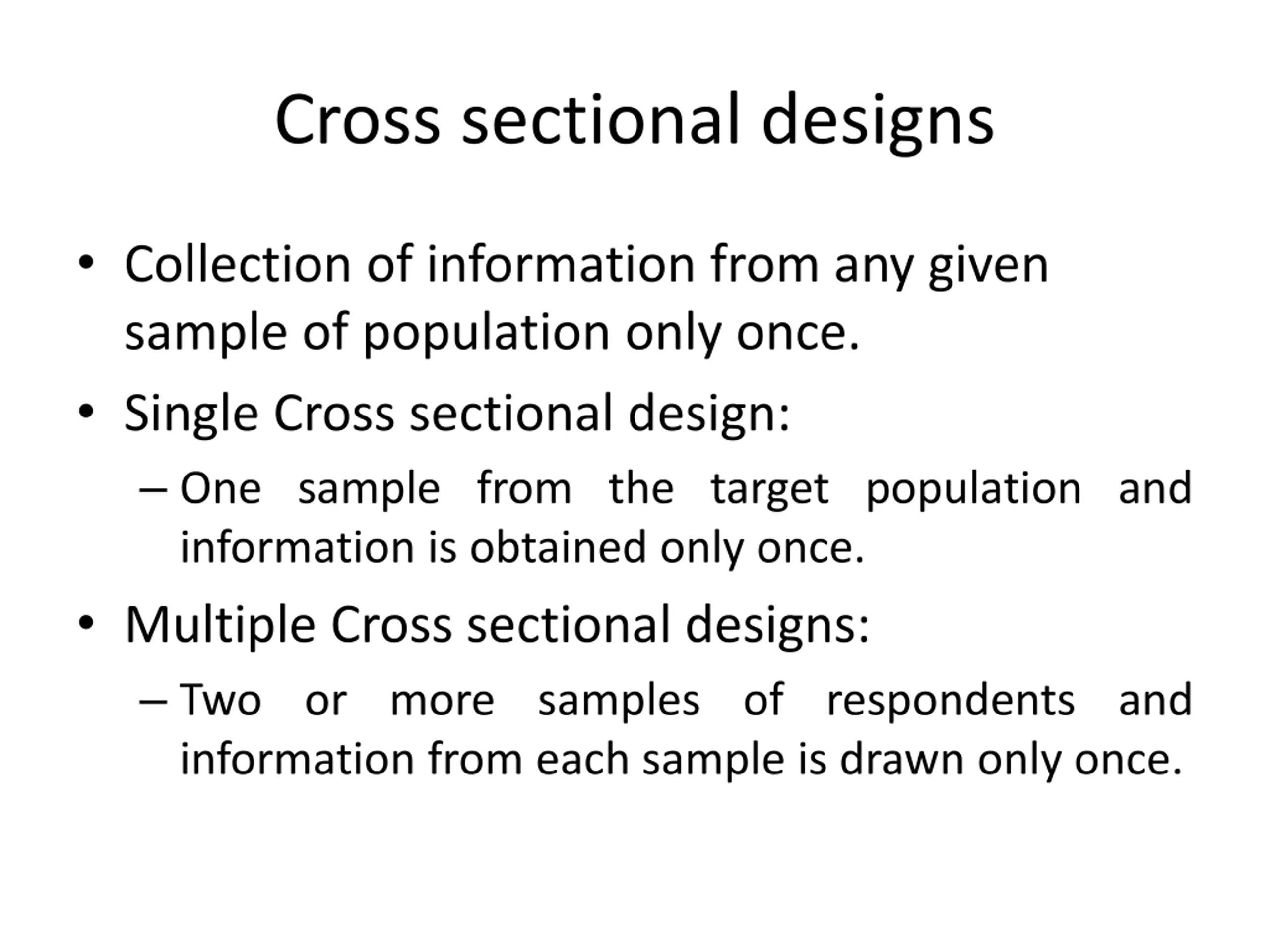 Cross sectional designs

• Collection of information from any given sample of population only once.

• Single Cross sectional design:

– One sample from the target population and information is obtained only once.

• Multiple Cross sectional designs:

– Two or more samples of respondents and information from each sample is drawn only once.